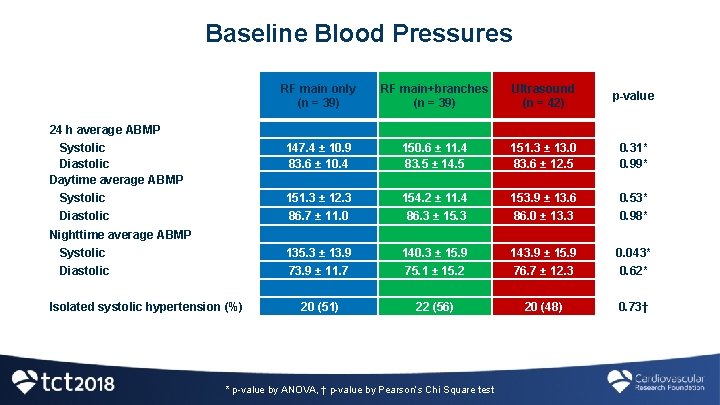 Baseline Blood Pressures

| | RF main only (n = 39) | RF main+branches (n = 39) | Ultrasound (n = 42) | p-value |
|---|---|---|---|---|
| 24 h average ABMP | | | | |
| Systolic | 147.4 ± 10.9 | 150.6 ± 11.4 | 151.3 ± 13.0 | 0.31* |
| Diastolic | 83.6 ± 10.4 | 83.5 ± 14.5 | 83.6 ± 12.5 | 0.99* |
| Daytime average ABMP | | | | |
| Systolic | 151.3 ± 12.3 | 154.2 ± 11.4 | 153.9 ± 13.6 | 0.53* |
| Diastolic | 86.7 ± 11.0 | 86.3 ± 15.3 | 86.0 ± 13.3 | 0.98* |
| Nighttime average ABMP | | | | |
| Systolic | 135.3 ± 13.9 | 140.3 ± 15.9 | 143.9 ± 15.9 | 0.043* |
| Diastolic | 73.9 ± 11.7 | 75.1 ± 15.2 | 76.7 ± 12.3 | 0.62* |
| Isolated systolic hypertension (%) | 20 (51) | 22 (56) | 20 (48) | 0.73† |

tct2018

* p-value by ANOVA, † p-value by Pearson's Chi Square test

Cardiovascular Research Foundation